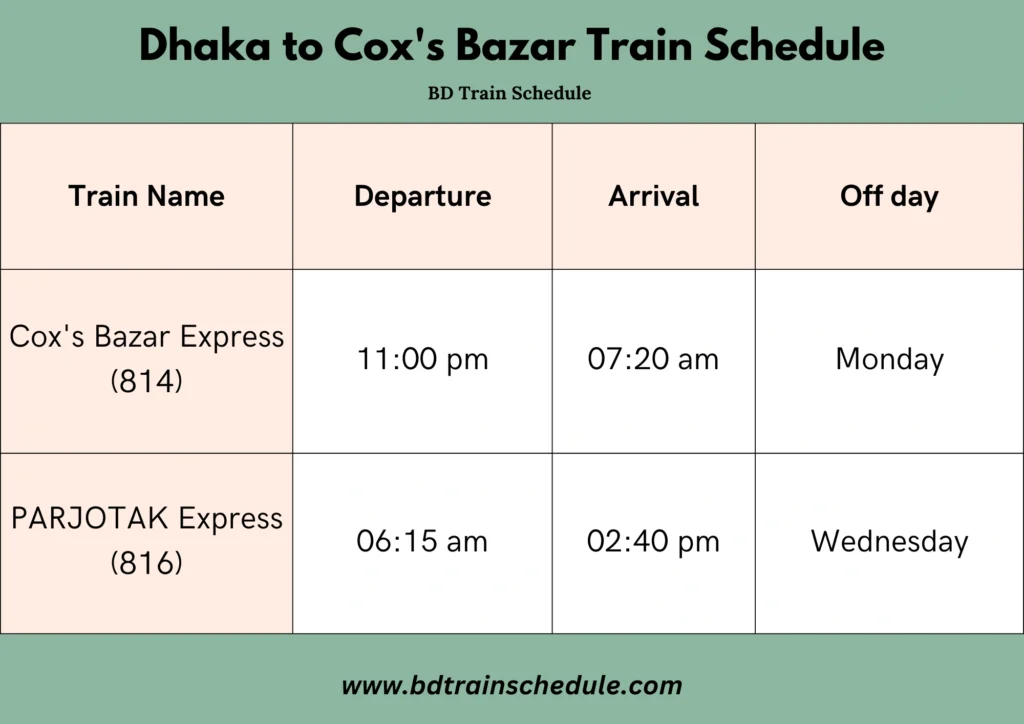 Dhaka to Cox's Bazar Train Schedule

BD Train Schedule

| Train Name | Departure | Arrival | Off day |
|---|---|---|---|
| Cox's Bazar Express (814) | 11:00 pm | 07:20 am | Monday |
| PARJOTAK Express (816) | 06:15 am | 02:40 pm | Wednesday |

www.bdtrainschedule.com